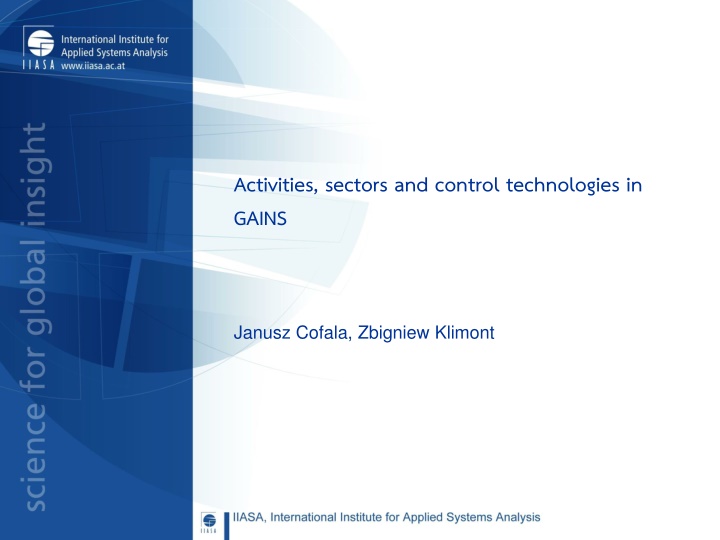 International Institute for Applied Systems Analysis
IIASA www.iiasa.ac.at

science for global insight

Activities, sectors and control technologies in GAINS

Janusz Cofala, Zbigniew Klimont

IIASA

IIASA, International Institute for Applied Systems Analysis